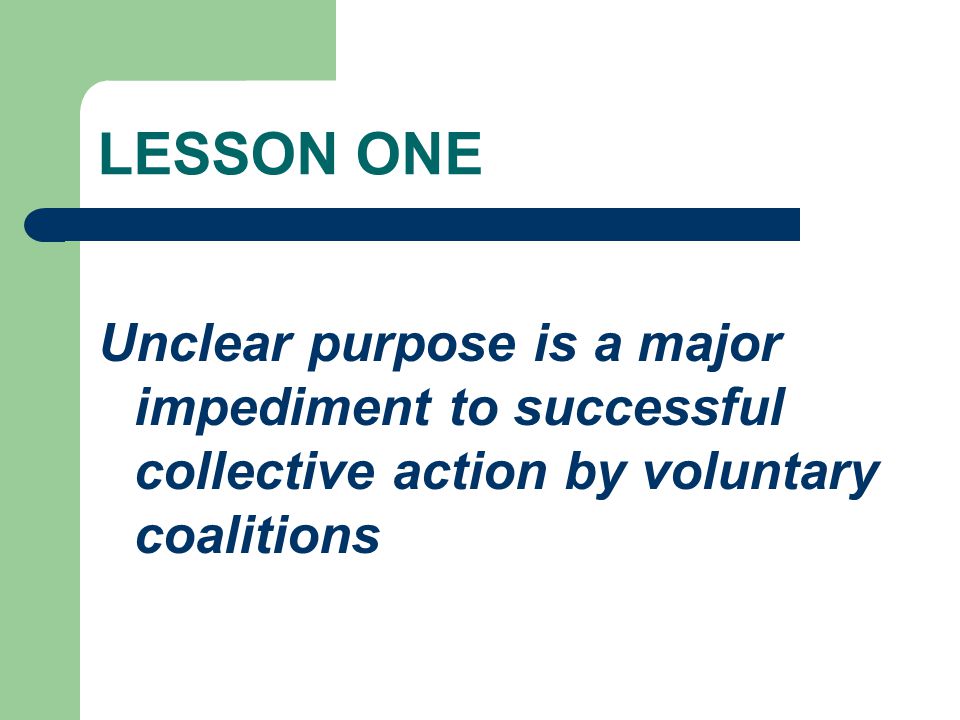 LESSON ONE

Unclear purpose is a major impediment to successful collective action by voluntary coalitions